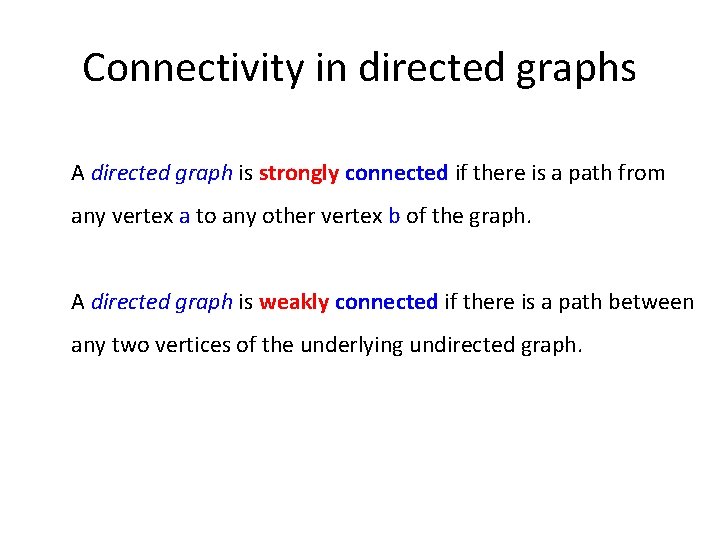 Connectivity in directed graphs

A directed graph is strongly connected if there is a path from any vertex a to any other vertex b of the graph.

A directed graph is weakly connected if there is a path between any two vertices of the underlying undirected graph.